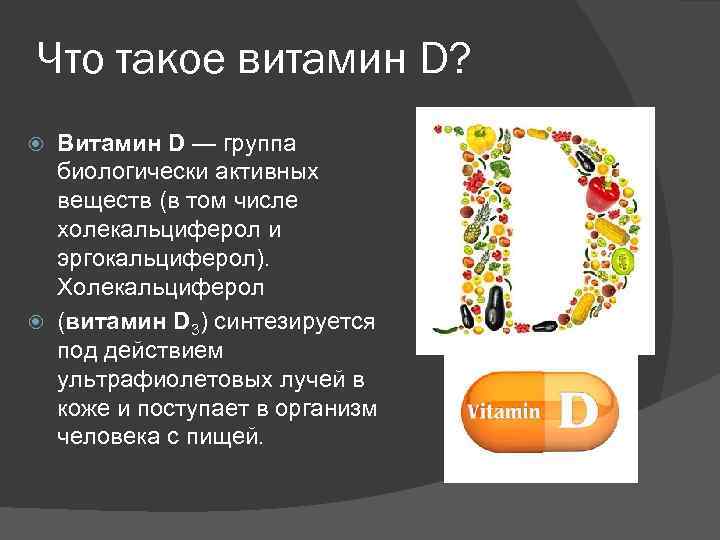 Что такое витамин D?

Витамин D — группа биологически активных веществ (в том числе холекальциферол и эргокальциферол). Холекальциферол

(витамин $D_3$) синтезируется под действием ультрафиолетовых лучей в коже и поступает в организм человека с пищей.

Vitamin D